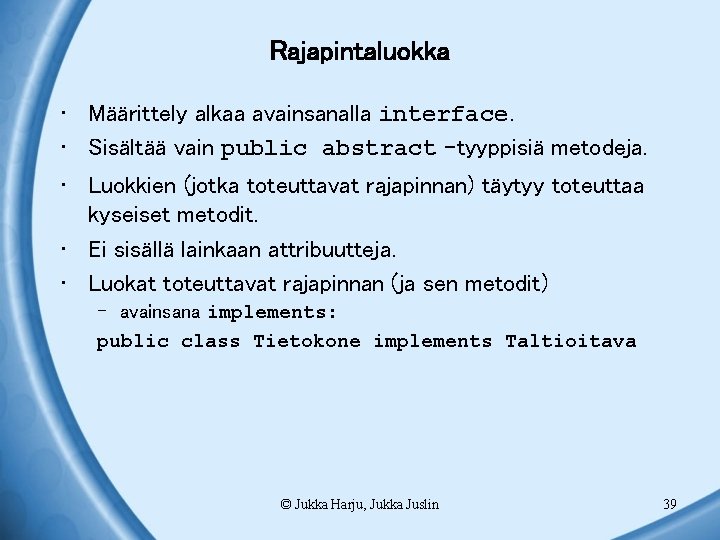 Rajapintaluokka

• Määrittely alkaa avainsanalla interface.
• Sisältää vain public abstract -tyyppisiä metodeja.
• Luokkien (jotka toteuttavat rajapinnan) täytyy toteuttaa kyseiset metodit.
• Ei sisällä lainkaan attribuutteja.
• Luokat toteuttavat rajapinnan (ja sen metodit)
– avainsana implements:
public class Tietokone implements Taltioitava

© Jukka Harju, Jukka Juslin

39